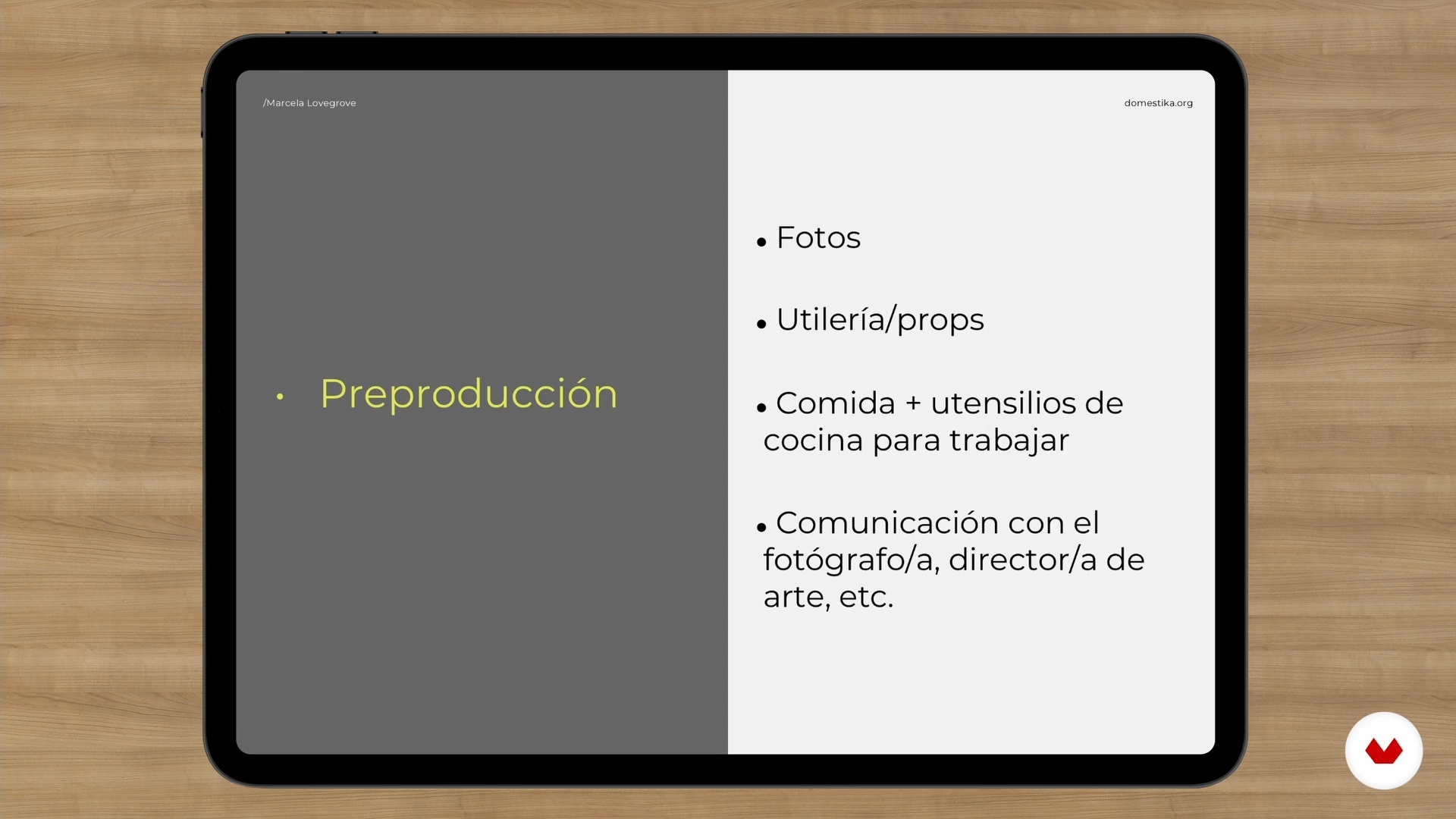 /Marcela Lovegrove

domestika.org

• Preproducción

• Fotos

• Utilería/props

• Comida + utensilios de cocina para trabajar

• Comunicación con el fotógrafo/a, director/a de arte, etc.